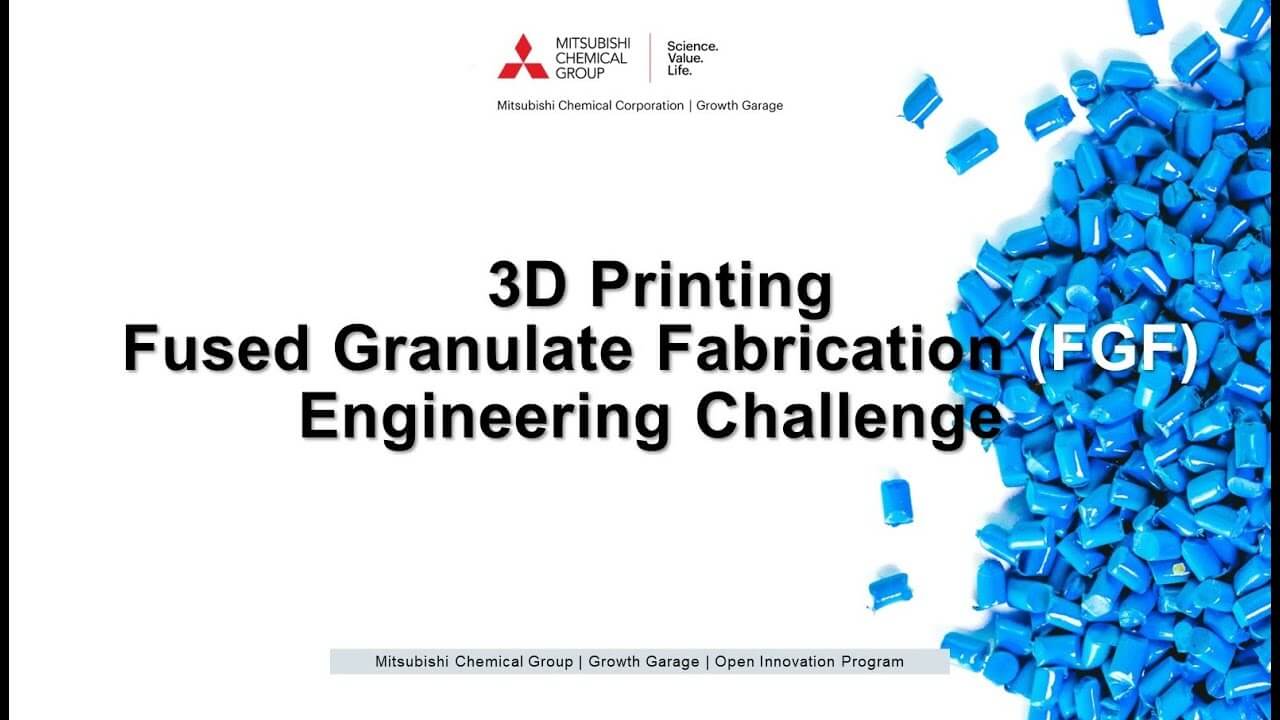 MITSUBISHI CHEMICAL GROUP

Science.
Value.
Life.

Mitsubishi Chemical Corporation | Growth Garage

3D Printing
Fused Granulate Fabrication (FGF)
Engineering Challenge

Mitsubishi Chemical Group | Growth Garage | Open Innovation Program